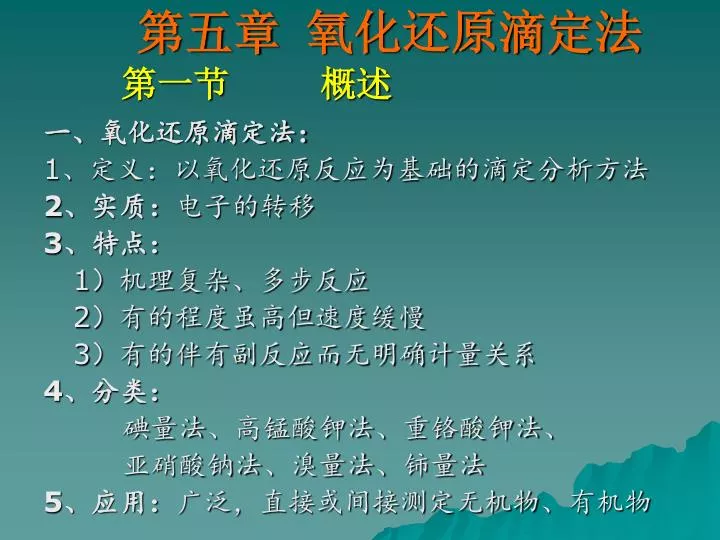 第五章 氧化还原滴定法

第一节　　概述

一、氧化还原滴定法：

1、定义：以氧化还原反应为基础的滴定分析方法

2、实质：电子的转移

3、特点：

1）机理复杂、多步反应

2）有的程度虽高但速度缓慢

3）有的伴有副反应而无明确计量关系

4、分类：

碘量法、高锰酸钾法、重铬酸钾法、

亚硝酸钠法、溴量法、铈量法

5、应用：广泛，直接或间接测定无机物、有机物